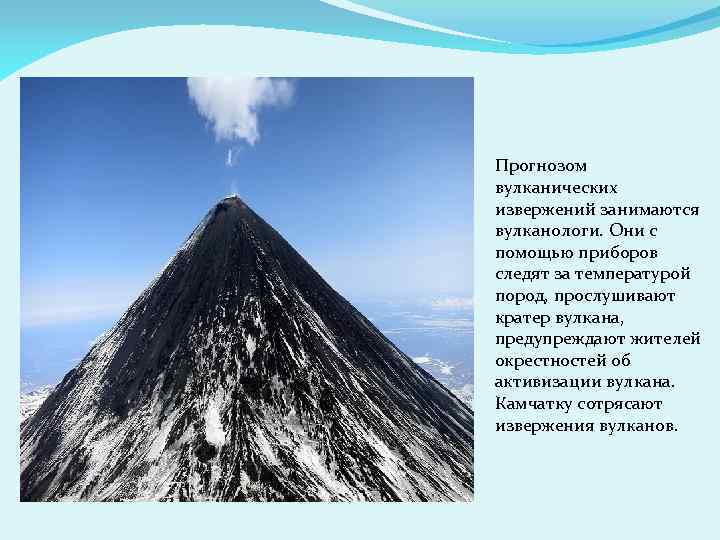 Прогнозом вулканических извержений занимаются вулканологи. Они с помощью приборов следят за температурой пород, прослушивают кратер вулкана, предупреждают жителей окрестностей об активизации вулкана. Камчатку сотрясают извержения вулканов.